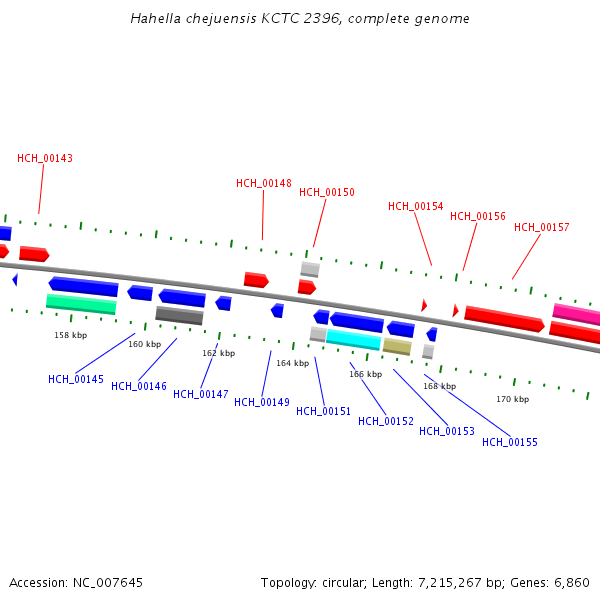 Hahella chejuensis KCTC 2396, complete genome

HCH_00143

HCH_00148

HCH_00150

HCH_00154

HCH_00156

HCH_00157

158 kbp

160 kbp

162 kbp

164 kbp

166 kbp

168 kbp

170 kbp

HCH_00145

HCH_00146

HCH_00147

HCH_00149

HCH_00151

HCH_00152

HCH_00153

HCH_00155

Accession: NC_007645

Topology: circular; Length: 7,215,267 bp; Genes: 6,860